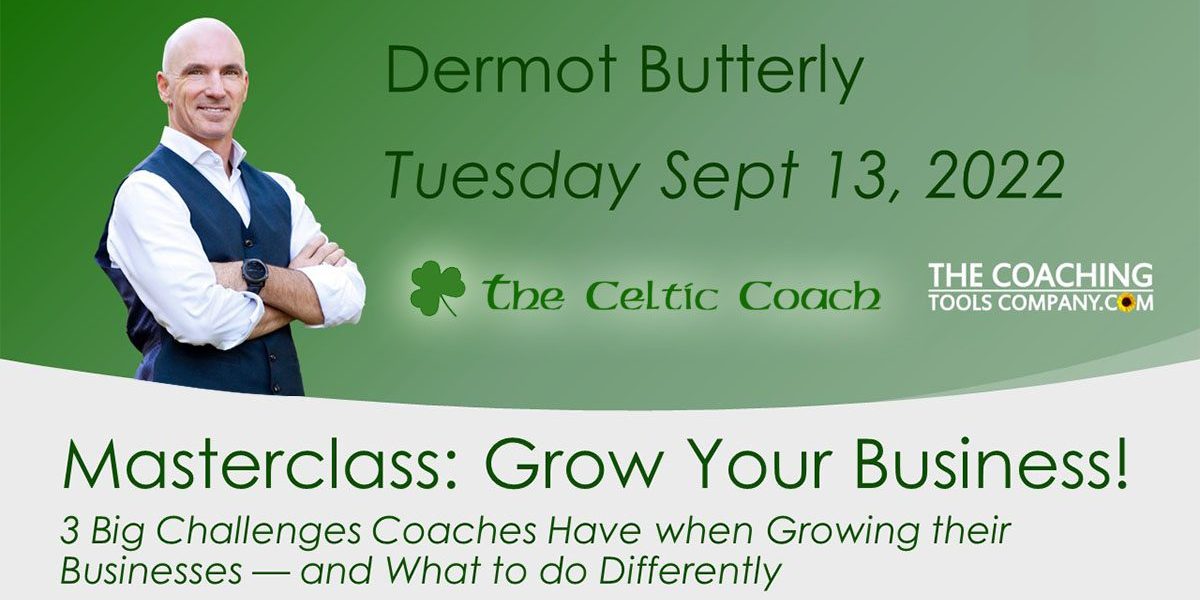 Dermot Butterly

Tuesday Sept 13, 2022

The Celtic Coach

THE COACHING TOOLS COMPANY.COM

Masterclass: Grow Your Business!

3 Big Challenges Coaches Have when Growing their Businesses — and What to do Differently